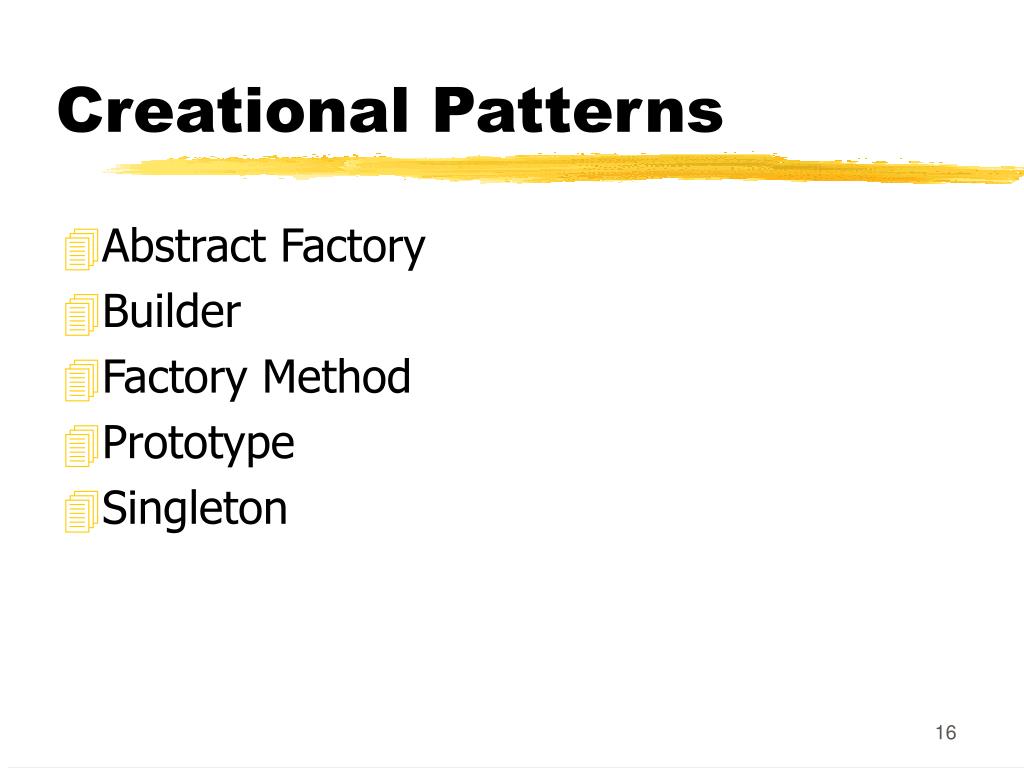 Creational Patterns

Abstract Factory
Builder
Factory Method
Prototype
Singleton

16